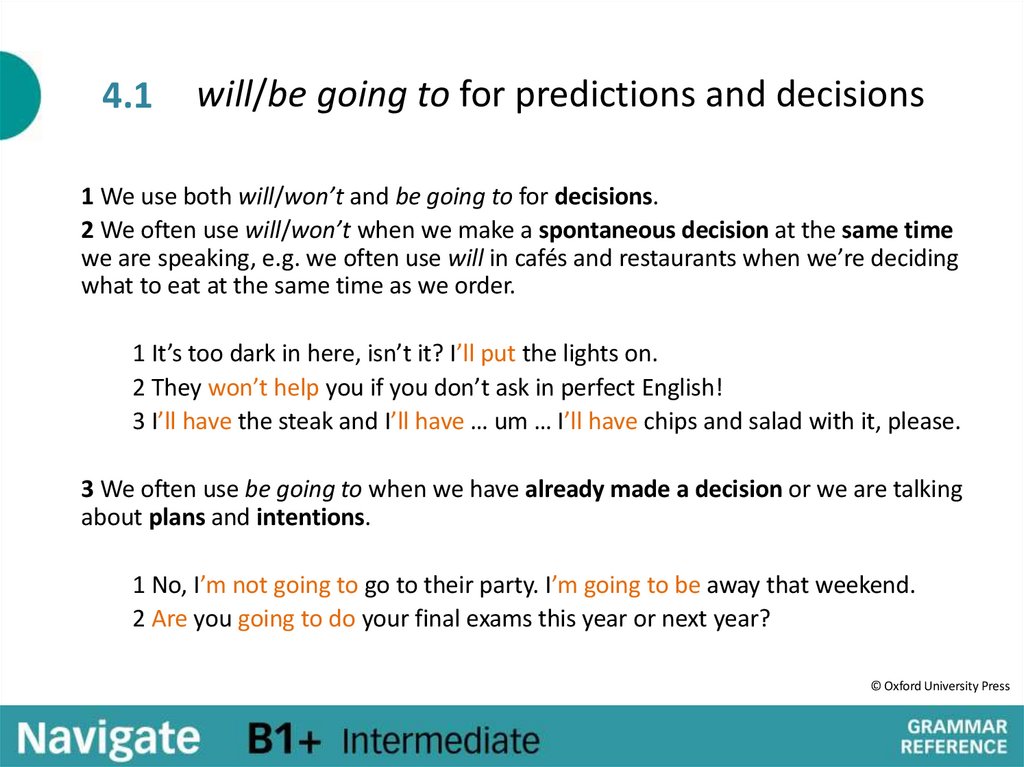 4.1 will/be going to for predictions and decisions

1 We use both will/won't and be going to for decisions.

2 We often use will/won't when we make a spontaneous decision at the same time we are speaking, e.g. we often use will in cafés and restaurants when we're deciding what to eat at the same time as we order.

1 It's too dark in here, isn't it? I'll put the lights on.
2 They won't help you if you don't ask in perfect English!
3 I'll have the steak and I'll have … um … I'll have chips and salad with it, please.

3 We often use be going to when we have already made a decision or we are talking about plans and intentions.

1 No, I'm not going to go to their party. I'm going to be away that weekend.
2 Are you going to do your final exams this year or next year?

© Oxford University Press

Navigate B1+ Intermediate

GRAMMAR REFERENCE